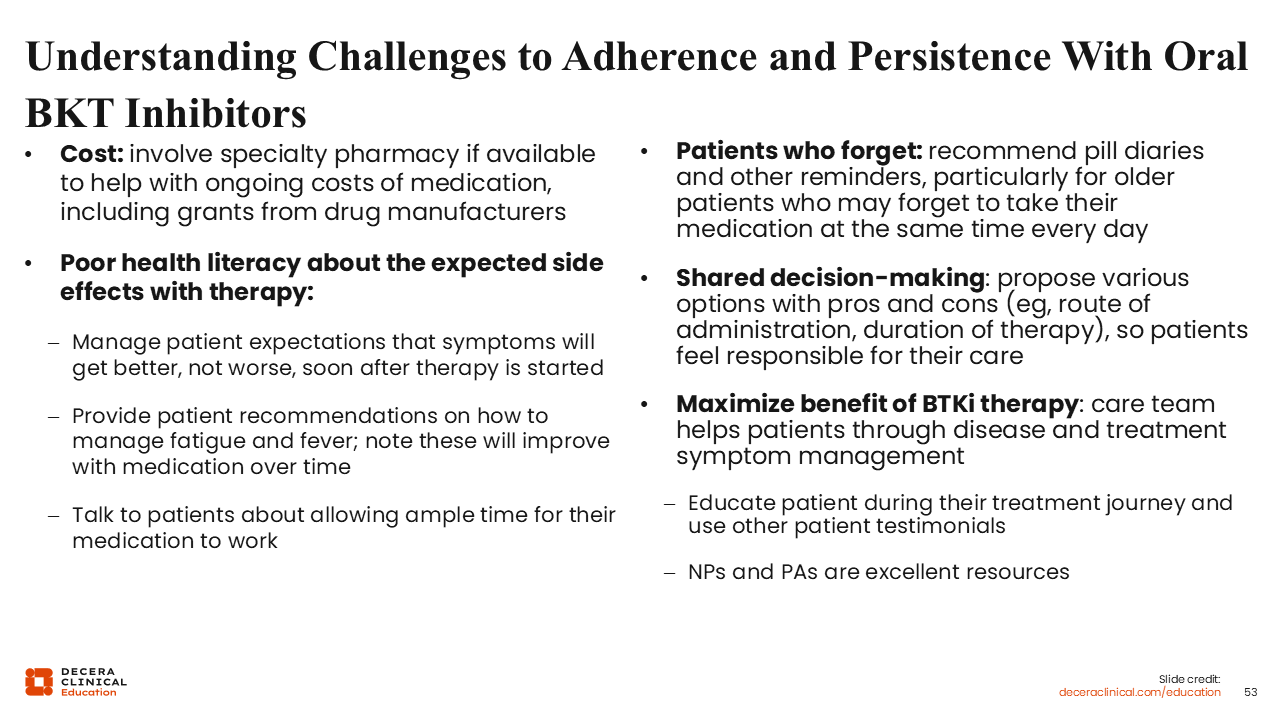 Understanding Challenges to Adherence and Persistence With Oral BKT Inhibitors

• **Cost:** involve specialty pharmacy if available to help with ongoing costs of medication, including grants from drug manufacturers

• **Poor health literacy about the expected side effects with therapy:**

– Manage patient expectations that symptoms will get better, not worse, soon after therapy is started

– Provide patient recommendations on how to manage fatigue and fever; note these will improve with medication over time

– Talk to patients about allowing ample time for their medication to work

• **Patients who forget:** recommend pill diaries and other reminders, particularly for older patients who may forget to take their medication at the same time every day

• **Shared decision-making**: propose various options with pros and cons (eg, route of administration, duration of therapy), so patients feel responsible for their care

• **Maximize benefit of BTKi therapy**: care team helps patients through disease and treatment symptom management

– Educate patient during their treatment journey and use other patient testimonials

– NPs and PAs are excellent resources

DECERA CLINICAL Education

Slide credit: deceraclinical.com/education 53